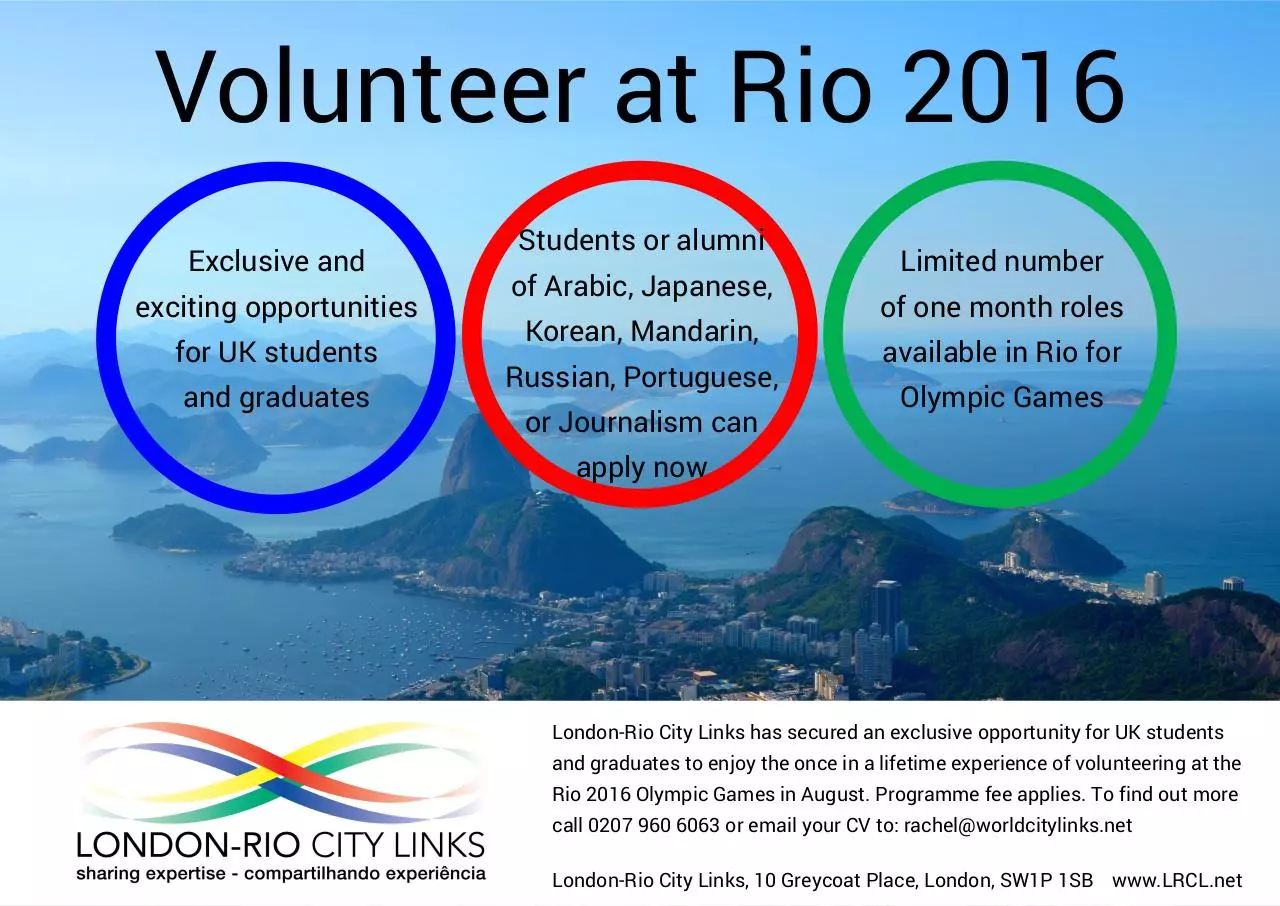 Volunteer at Rio 2016

Exclusive and exciting opportunities for UK students and graduates

Students or alumni of Arabic, Japanese, Korean, Mandarin, Russian, Portuguese, or Journalism can apply now

Limited number of one month roles available in Rio for Olympic Games

LONDON-RIO CITY LINKS
sharing expertise - compartilhando experiência

London-Rio City Links has secured an exclusive opportunity for UK students and graduates to enjoy the once in a lifetime experience of volunteering at the Rio 2016 Olympic Games in August. Programme fee applies. To find out more call 0207 960 6063 or email your CV to: rachel@worldcitylinks.net

London-Rio City Links, 10 Greycoat Place, London, SW1P 1SB www.LRCL.net